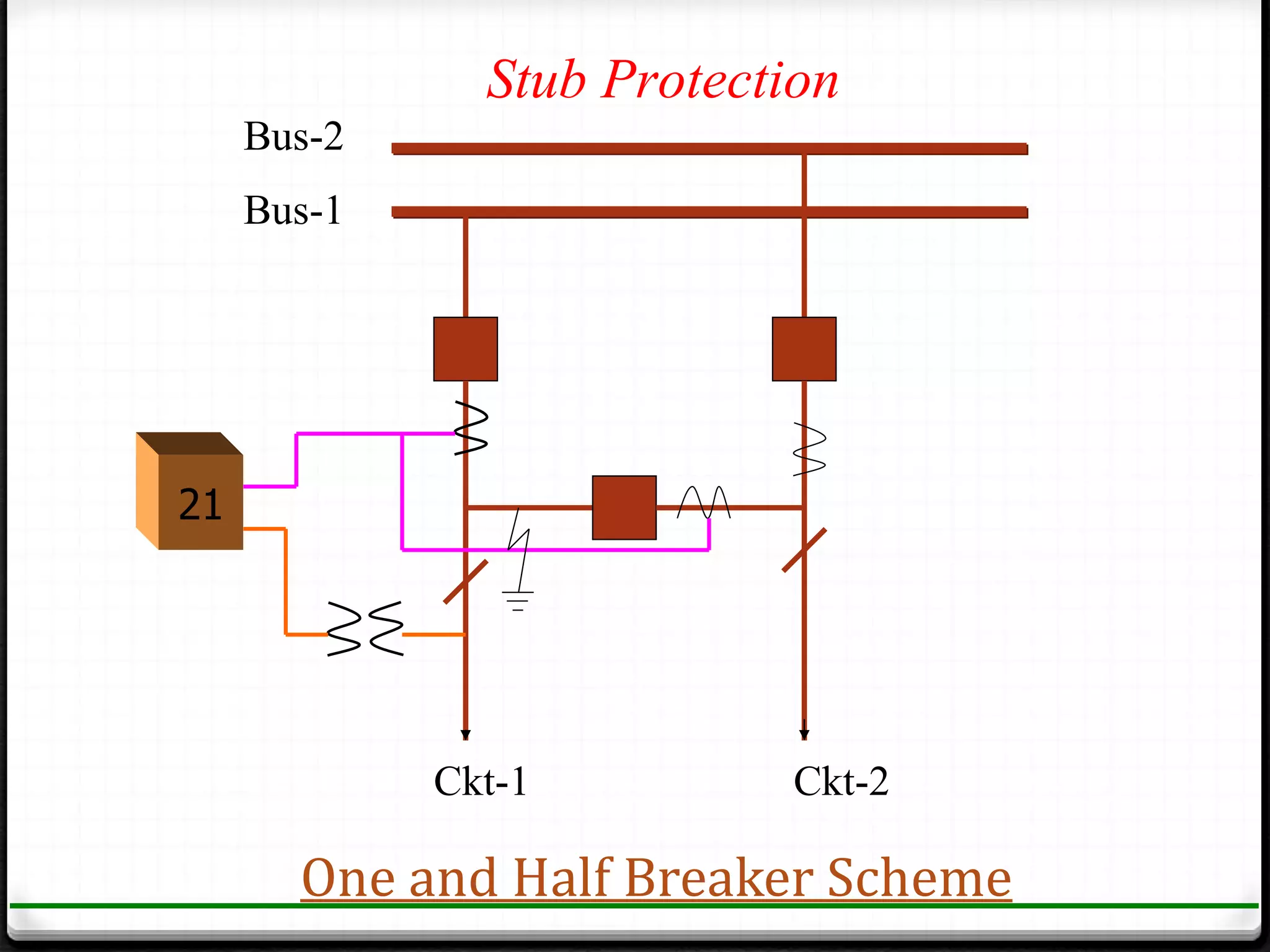 Stub Protection

Bus-2

Bus-1

21

Ckt-1

Ckt-2

One and Half Breaker Scheme